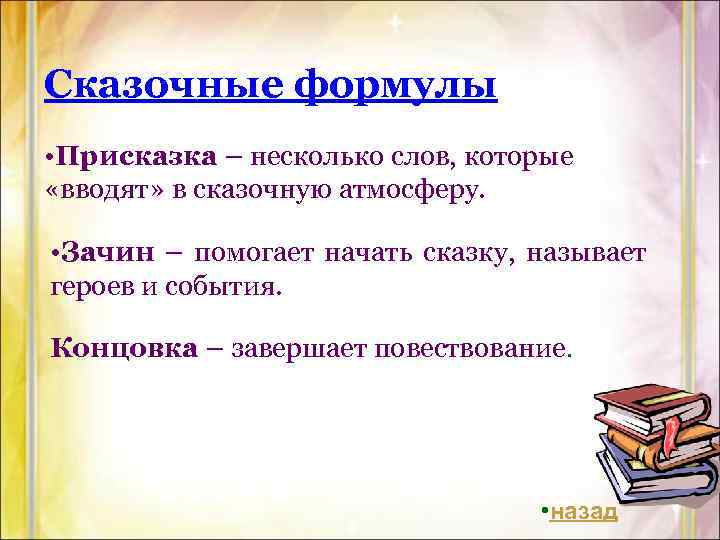 Сказочные формулы

•Присказка – несколько слов, которые «вводят» в сказочную атмосферу.

•Зачин – помогает начать сказку, называет героев и события.

Концовка – завершает повествование.

•назад